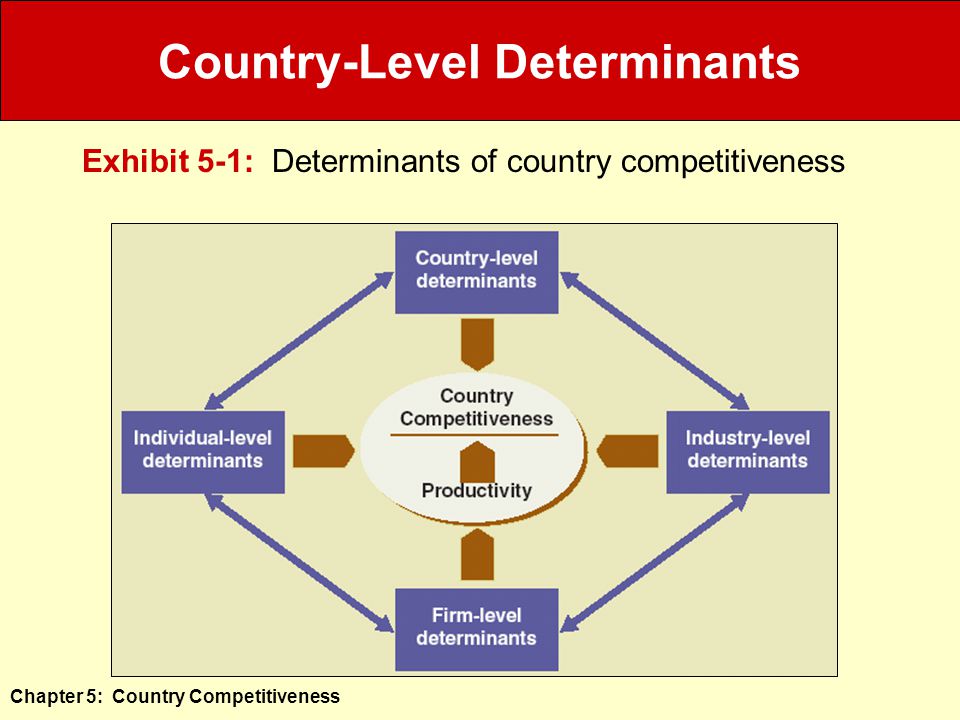 Country-Level Determinants

Exhibit 5-1: Determinants of country competitiveness

Country-level determinants

Individual-level determinants

Country Competitiveness

Productivity

Industry-level determinants

Firm-level determinants

Chapter 5: Country Competitiveness